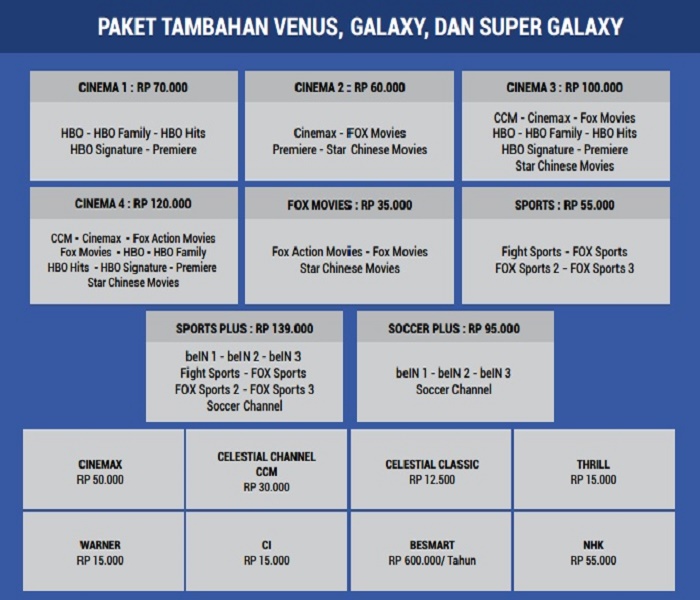 PAKET TAMBAHAN VENUS, GALAXY, DAN SUPER GALAXY

CINEMA 1 : RP 70.000

HBO - HBO Family - HBO Hits
HBO Signature - Premiere

CINEMA 2 : RP 60.000

Cinemax - FOX Movies
Premiere - Star Chinese Movies

CINEMA 3 : RP 100.000

CCM - Cinemax - Fox Movies
HBO - HBO Family - HBO Hits
HBO Signature - Premiere
Star Chinese Movies

CINEMA 4 : RP 120.000

CCM - Cinemax - Fox Action Movies
Fox Movies - HBO - HBO Family
HBO Hits - HBO Signature - Premiere
Star Chinese Movies

FOX MOVIES : RP 35.000

Fox Action Movies - Fox Movies
Star Chinese Movies

SPORTS : RP 55.000

Fight Sports - FOX Sports
FOX Sports 2 - FOX Sports 3

SPORTS PLUS : RP 139.000

beIN 1 - beIN 2 - beIN 3
Fight Sports - FOX Sports
FOX Sports 2 - FOX Sports 3
Soccer Channel

SOCCER PLUS : RP 95.000

beIN 1 - beIN 2 - beIN 3
Soccer Channel

CINEMAX
RP 50.000

CELESTIAL CHANNEL
CCM
RP 30.000

CELESTIAL CLASSIC
RP 12.500

THRILL
RP 15.000

WARNER
RP 15.000

CI
RP 15.000

BESMART
RP 600.000/ Tahun

NHK
RP 55.000